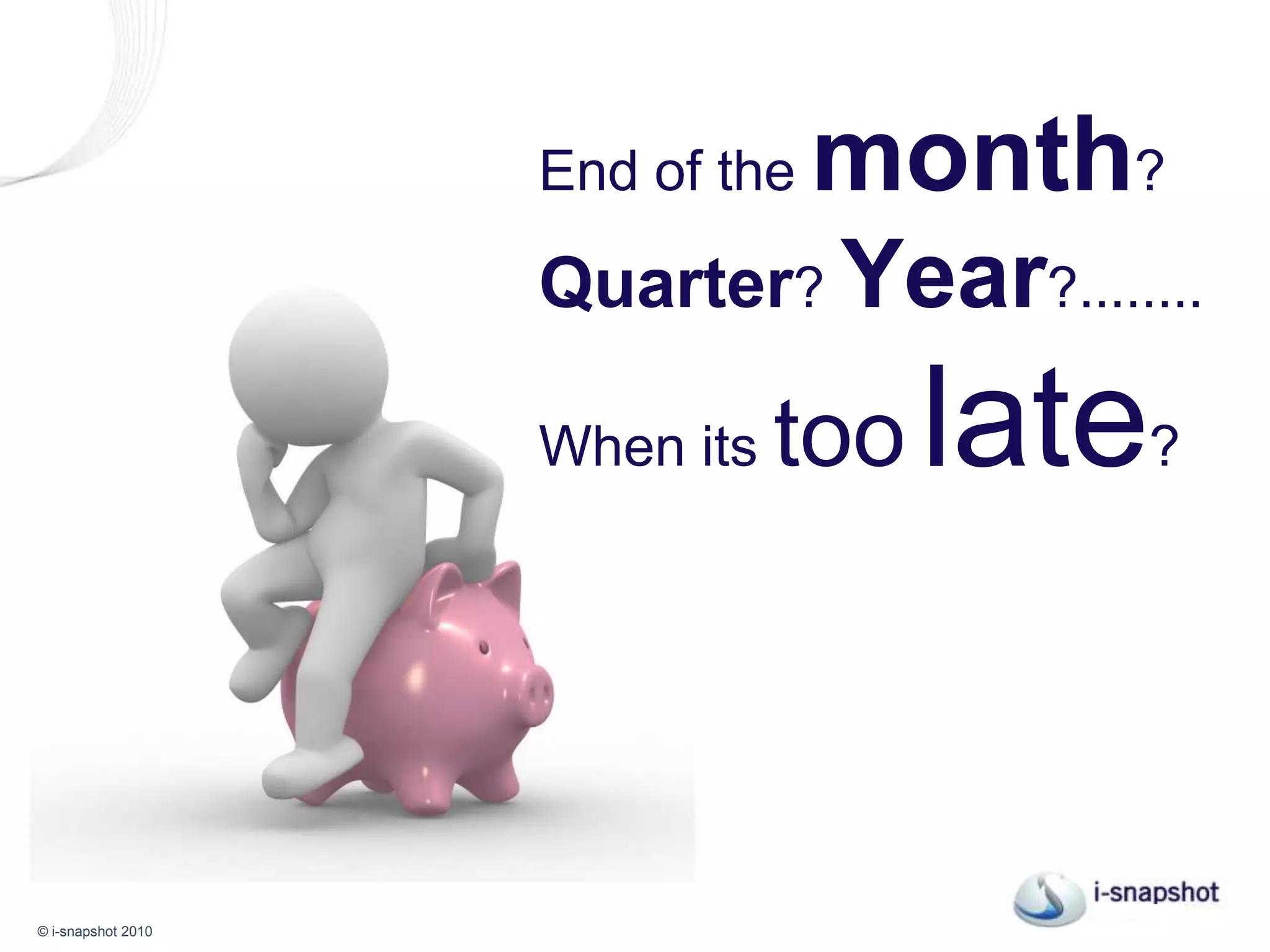 End of the month?

Quarter? Year?........

When its too late?

i-snapshot

© i-snapshot 2010